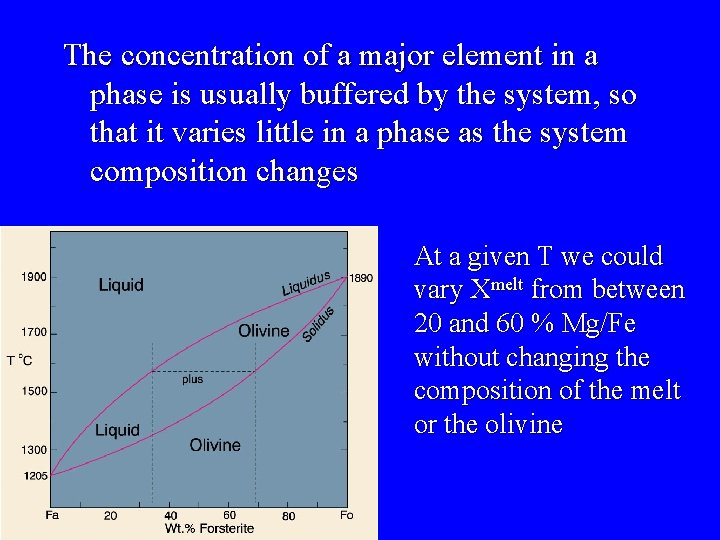 The concentration of a major element in a phase is usually buffered by the system, so that it varies little in a phase as the system composition changes

1900
1700
T °C
1500
1300
1205
Liquid
Liquidus
1890
Olivine
Solidus
plus
Liquid
Olivine
Fa
20
40
60
80
Fo
Wt.% Forsterite

At a given T we could vary $X^{melt}$ from between 20 and 60 % Mg/Fe without changing the composition of the melt or the olivine